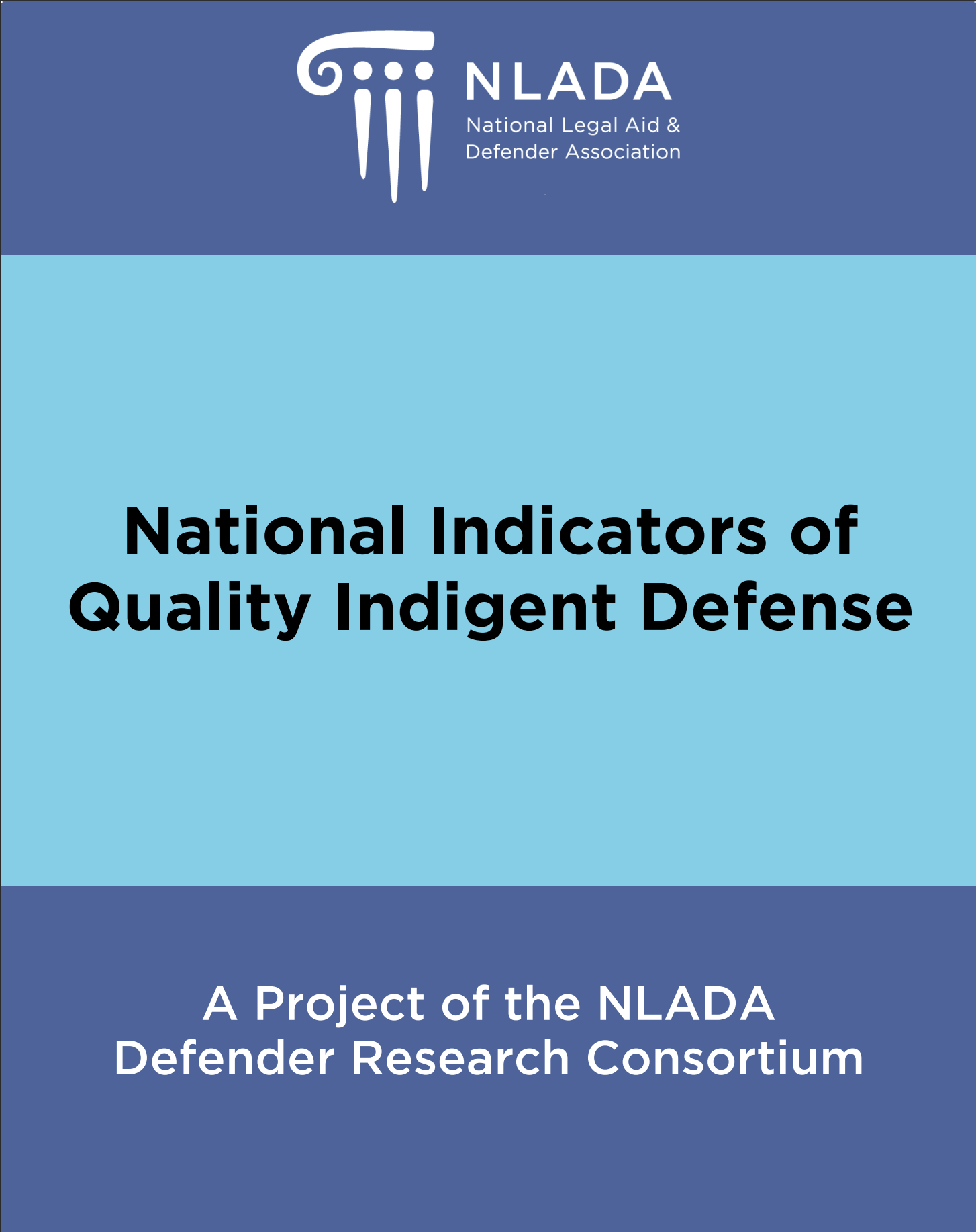 NLADA
National Legal Aid &
Defender Association

National Indicators of Quality Indigent Defense

A Project of the NLADA Defender Research Consortium